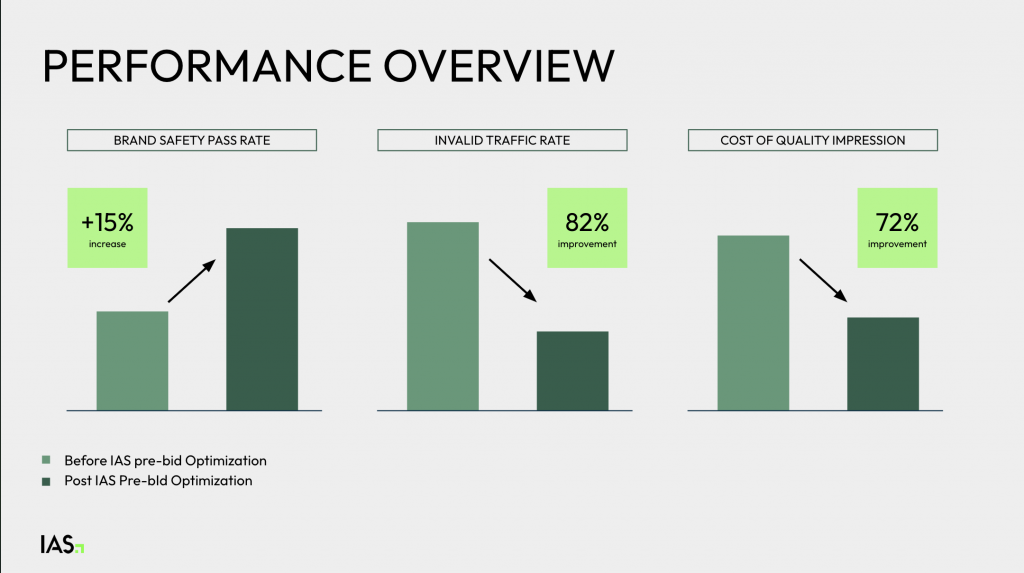 PERFORMANCE OVERVIEW

BRAND SAFETY PASS RATE

+15%
increase

INVALID TRAFFIC RATE

82%
improvement

COST OF QUALITY IMPRESSION

72%
improvement

Before IAS pre-bid Optimization
Post IAS Pre-bid Optimization

IAS